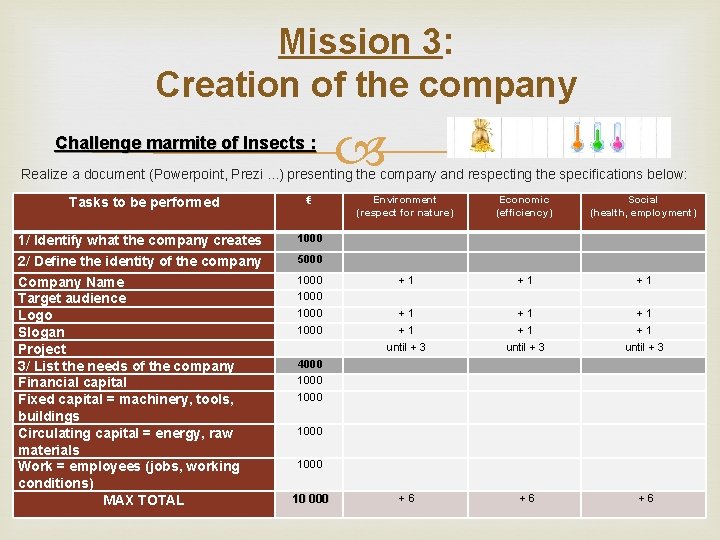 Mission 3:
Creation of the company

Challenge marmite of Insects :

Realize a document (Powerpoint, Prezi ...) presenting the company and respecting the specifications below:

| Tasks to be performed | € | Environment (respect for nature) | Economic (efficiency) | Social (health, employment) |
|---|---|---|---|---|
| 1/ Identify what the company creates | 1000 | | | |
| 2/ Define the identity of the company | 5000 | | | |
| Company Name | 1000 | + 1 | + 1 | + 1 |
| Target audience | 1000 | | | |
| Logo | 1000 | + 1 | + 1 | + 1 |
| Slogan | 1000 | + 1 | + 1 | + 1 |
| Project | | until + 3 | until + 3 | until + 3 |
| 3/ List the needs of the company | 4000 | | | |
| Financial capital | 1000 | | | |
| Fixed capital = machinery, tools, buildings | 1000 | | | |
| Circulating capital = energy, raw materials | 1000 | | | |
| Work = employees (jobs, working conditions) | 1000 | | | |
| MAX TOTAL | 10 000 | + 6 | + 6 | + 6 |